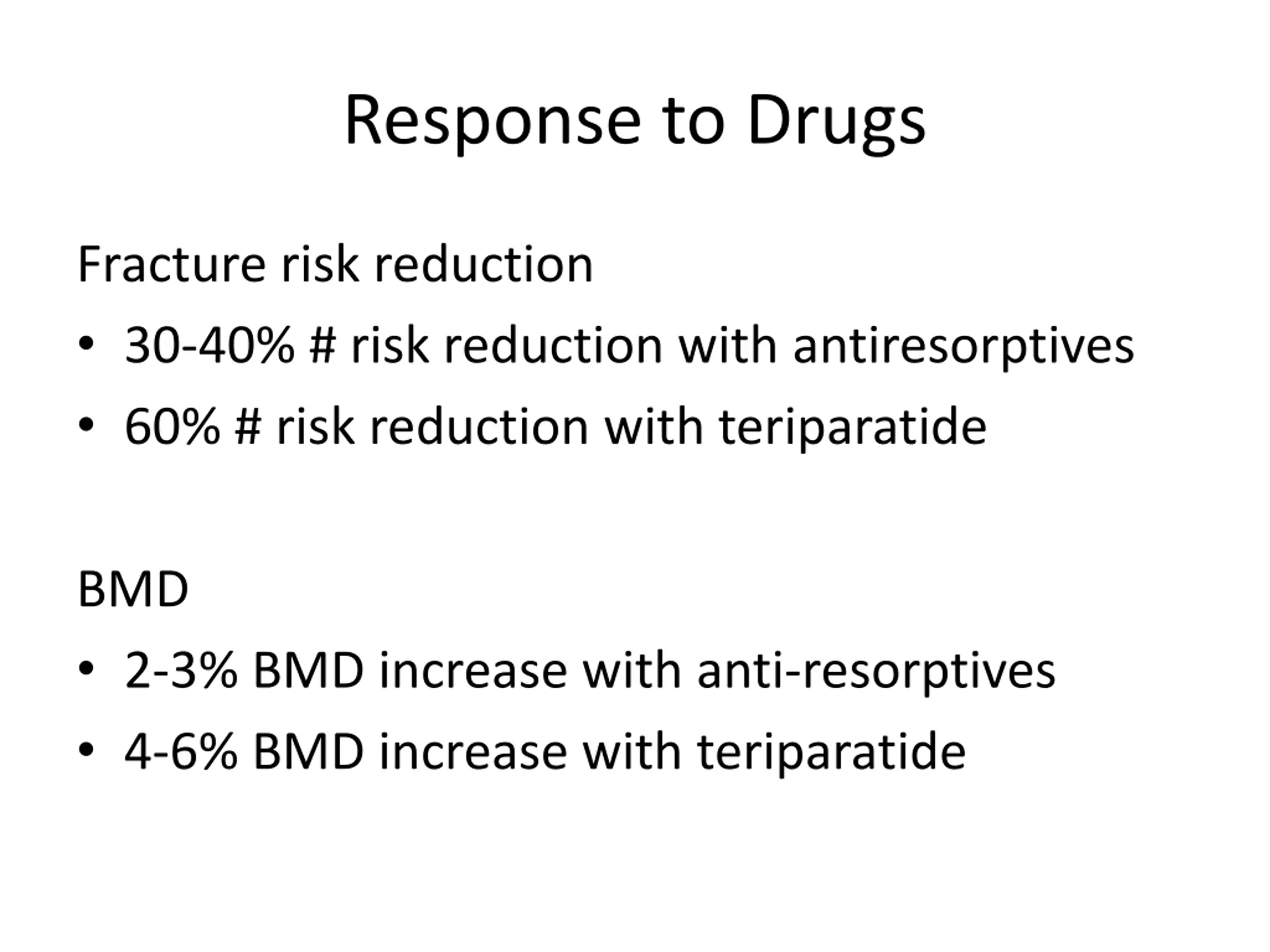 Response to Drugs

Fracture risk reduction

• 30-40% # risk reduction with antiresorptives
• 60% # risk reduction with teriparatide

BMD

• 2-3% BMD increase with anti-resorptives
• 4-6% BMD increase with teriparatide